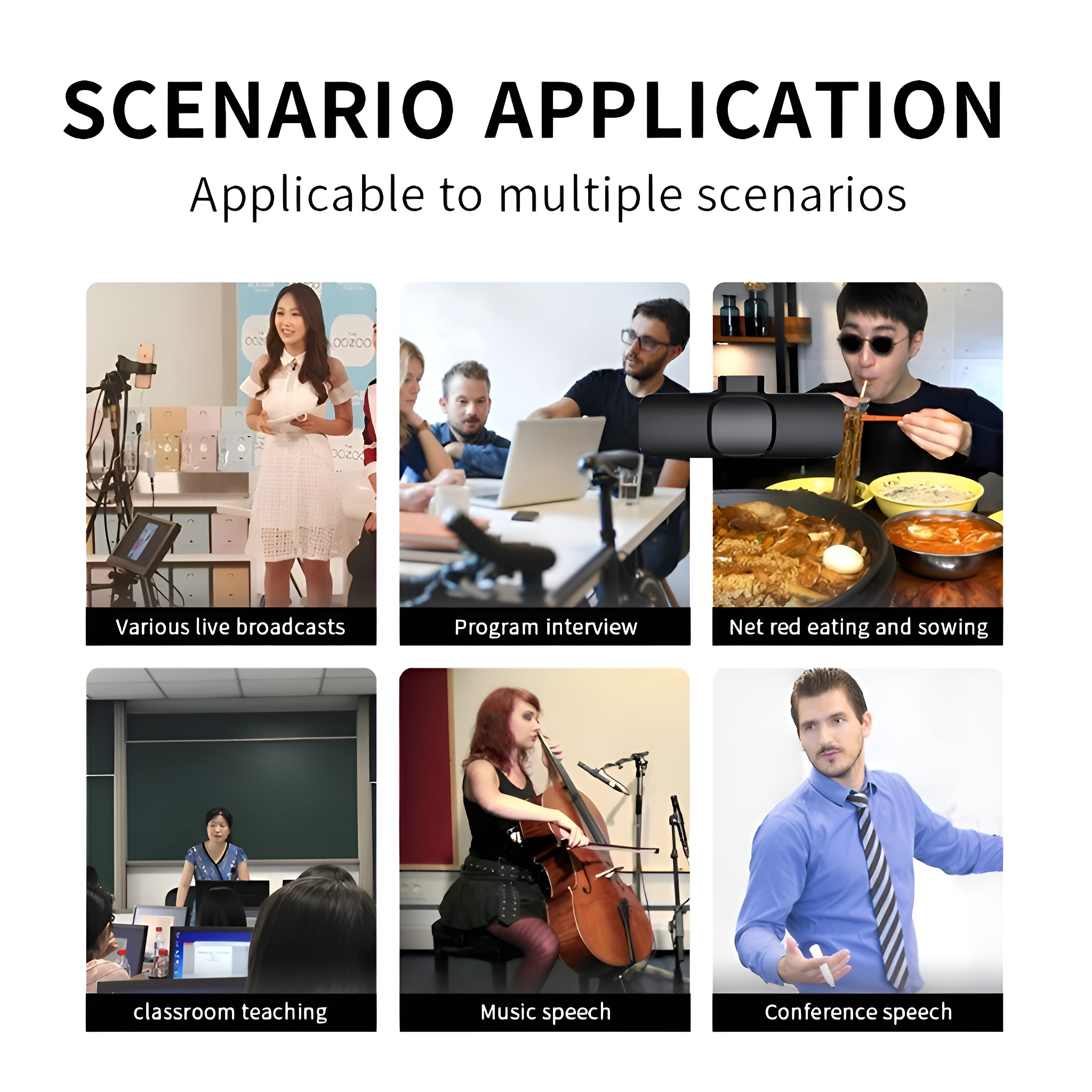 SCENARIO APPLICATION

Applicable to multiple scenarios

Various live broadcasts

Program interview

Net red eating and sowing

classroom teaching

Music speech

Conference speech